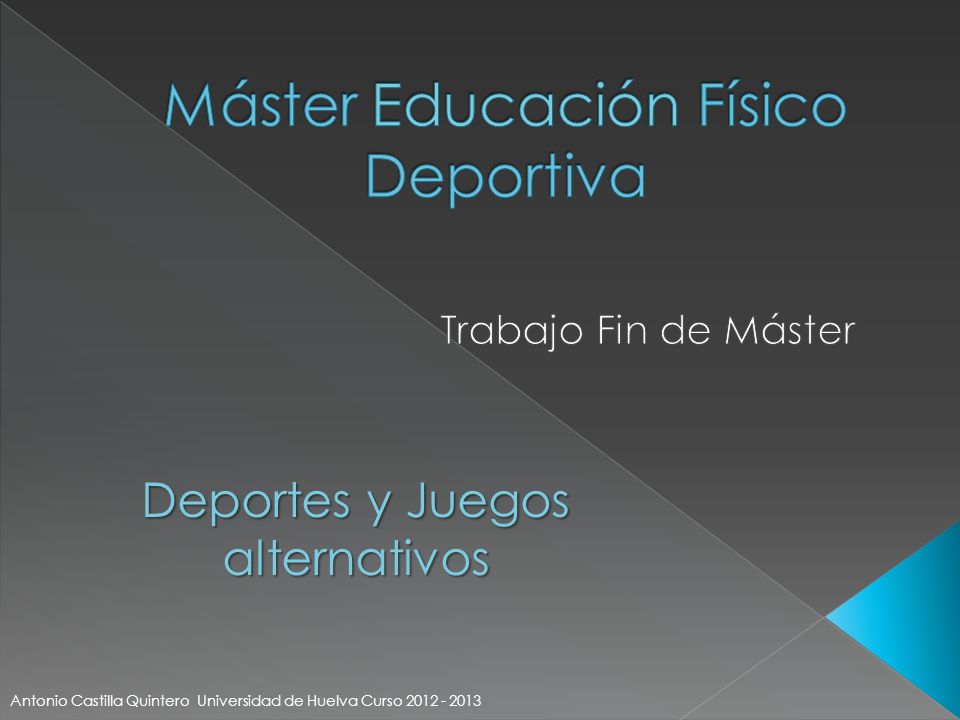 Máster Educación Físico Deportiva

Trabajo Fin de Máster

Deportes y Juegos alternativos

Antonio Castilla Quintero Universidad de Huelva Curso 2012 - 2013